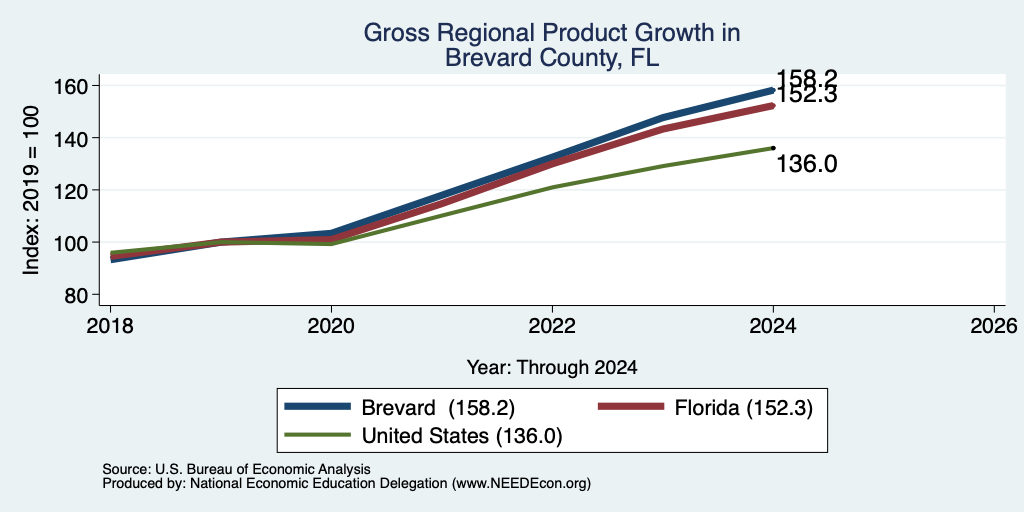 Gross Regional Product Growth in
Brevard County, FL

Index: 2019 = 100

160
140
120
100
80

158.2
152.3
136.0

2018
2020
2022
2024
2026

Year: Through 2024

Brevard (158.2)
Florida (152.3)
United States (136.0)

Source: U.S. Bureau of Economic Analysis
Produced by: National Economic Education Delegation (www.NEEDEcon.org)